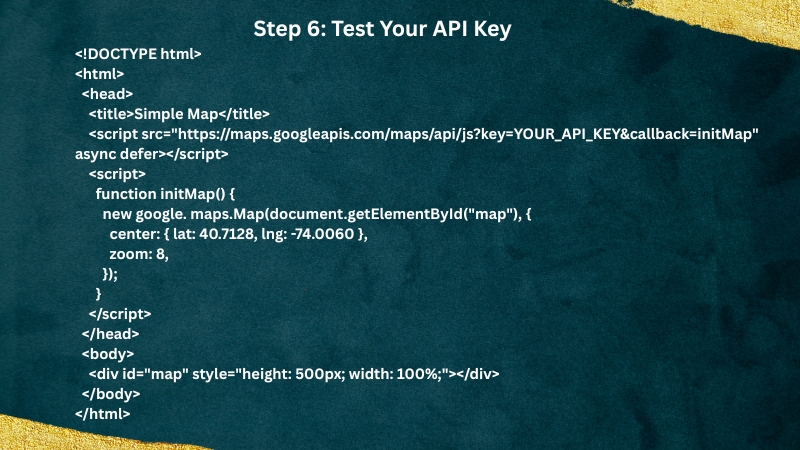 Step 6: Test Your API Key

<!DOCTYPE html>
<html>
<head>
<title>Simple Map</title>
<script src="https://maps.googleapis.com/maps/api/js?key=YOUR_API_KEY&callback=initMap" async defer></script>
<script>
function initMap() {
new google. maps.Map(document.getElementById("map"), {
center: { lat: 40.7128, lng: -74.0060 },
zoom: 8,
});
}
</script>
</head>
<body>
<div id="map" style="height: 500px; width: 100%;"></div>
</body>
</html>